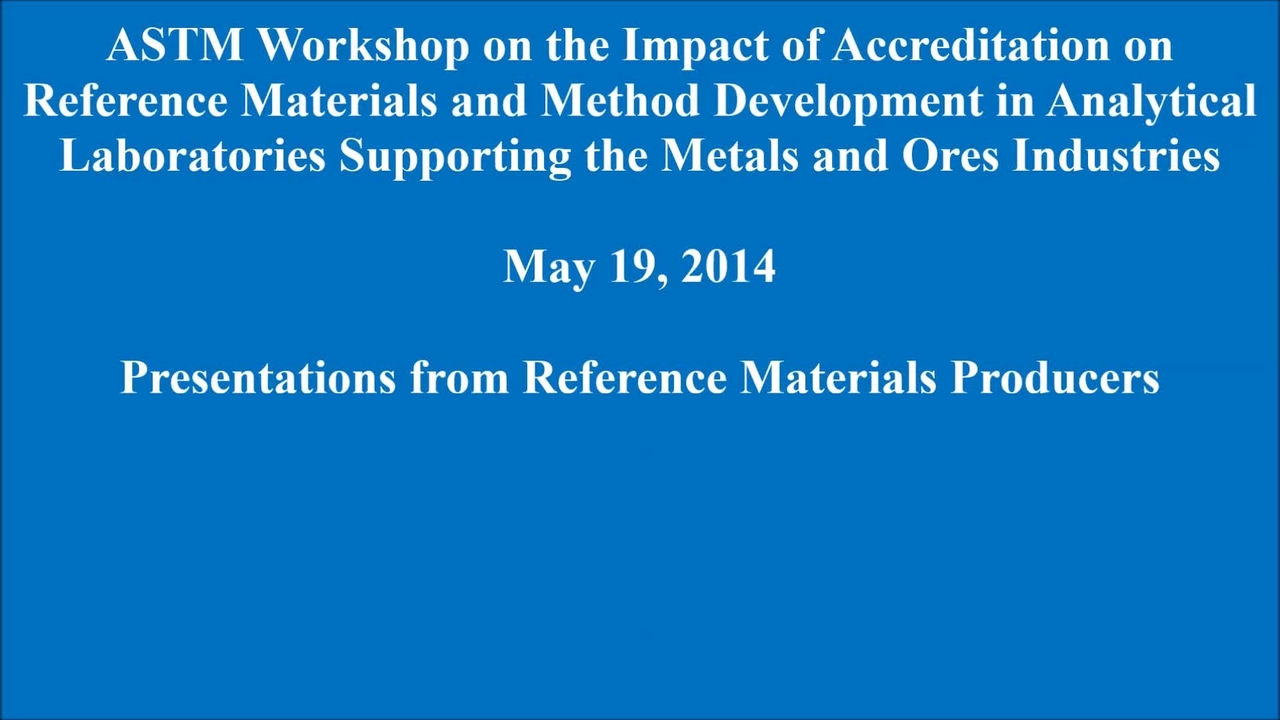 ASTM Workshop on the Impact of Accreditation on Reference Materials and Method Development in Analytical Laboratories Supporting the Metals and Ores Industries

May 19, 2014

Presentations from Reference Materials Producers